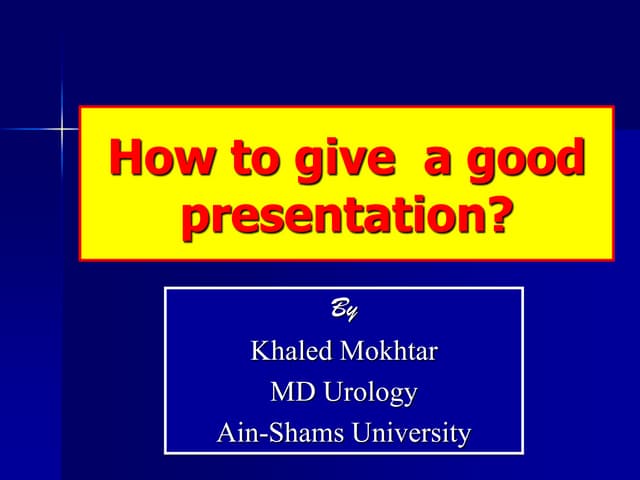 How to give a good presentation?

By
Khaled Mokhtar
MD Urology
Ain-Shams University